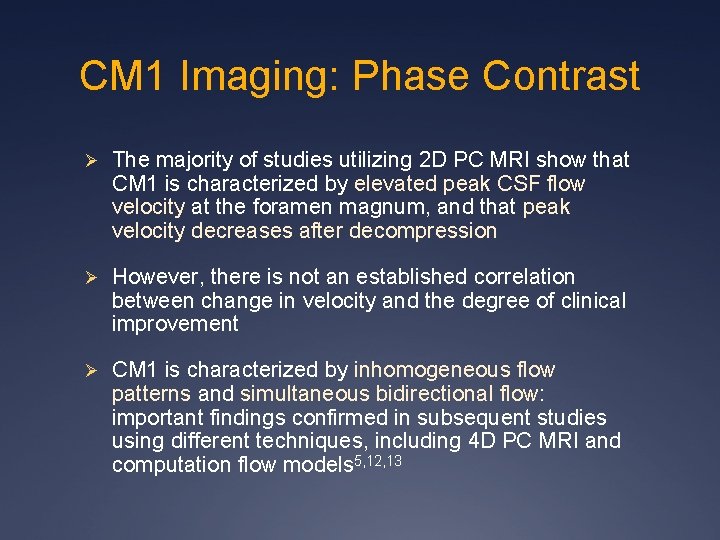 CM1 Imaging: Phase Contrast

➢ The majority of studies utilizing 2D PC MRI show that CM1 is characterized by elevated peak CSF flow velocity at the foramen magnum, and that peak velocity decreases after decompression

➢ However, there is not an established correlation between change in velocity and the degree of clinical improvement

➢ CM1 is characterized by inhomogeneous flow patterns and simultaneous bidirectional flow: important findings confirmed in subsequent studies using different techniques, including 4D PC MRI and computation flow models$^{5,12,13}$